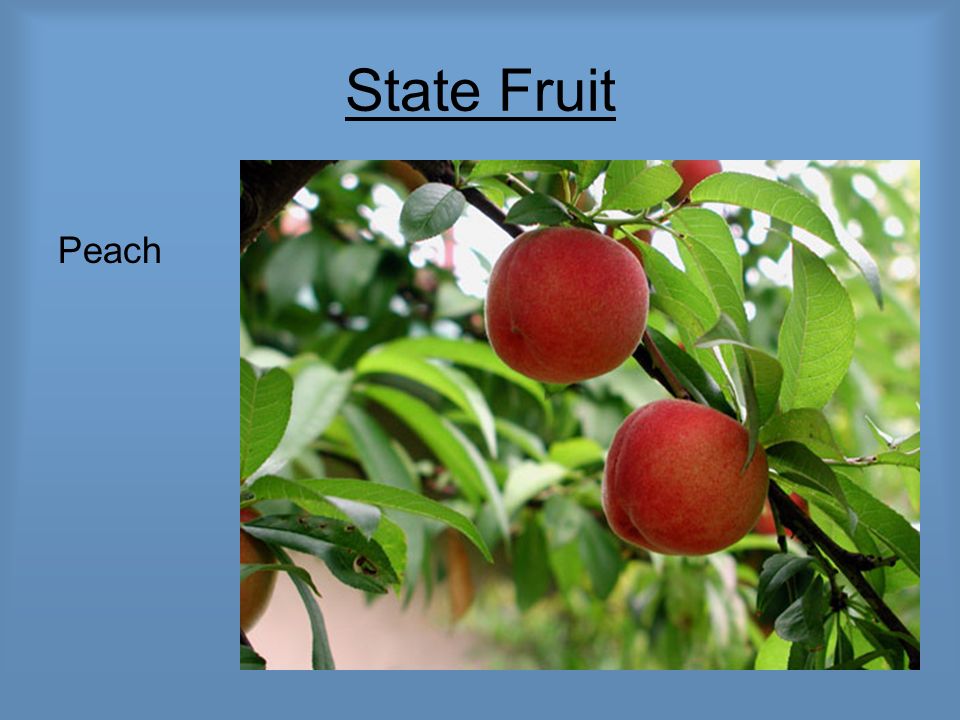 State Fruit

Peach